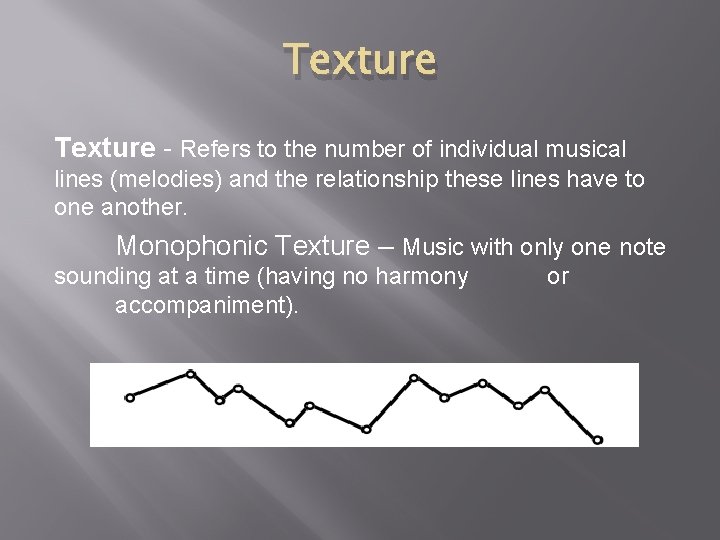 Texture

Texture - Refers to the number of individual musical lines (melodies) and the relationship these lines have to one another.

Monophonic Texture – Music with only one note sounding at a time (having no harmony or accompaniment).